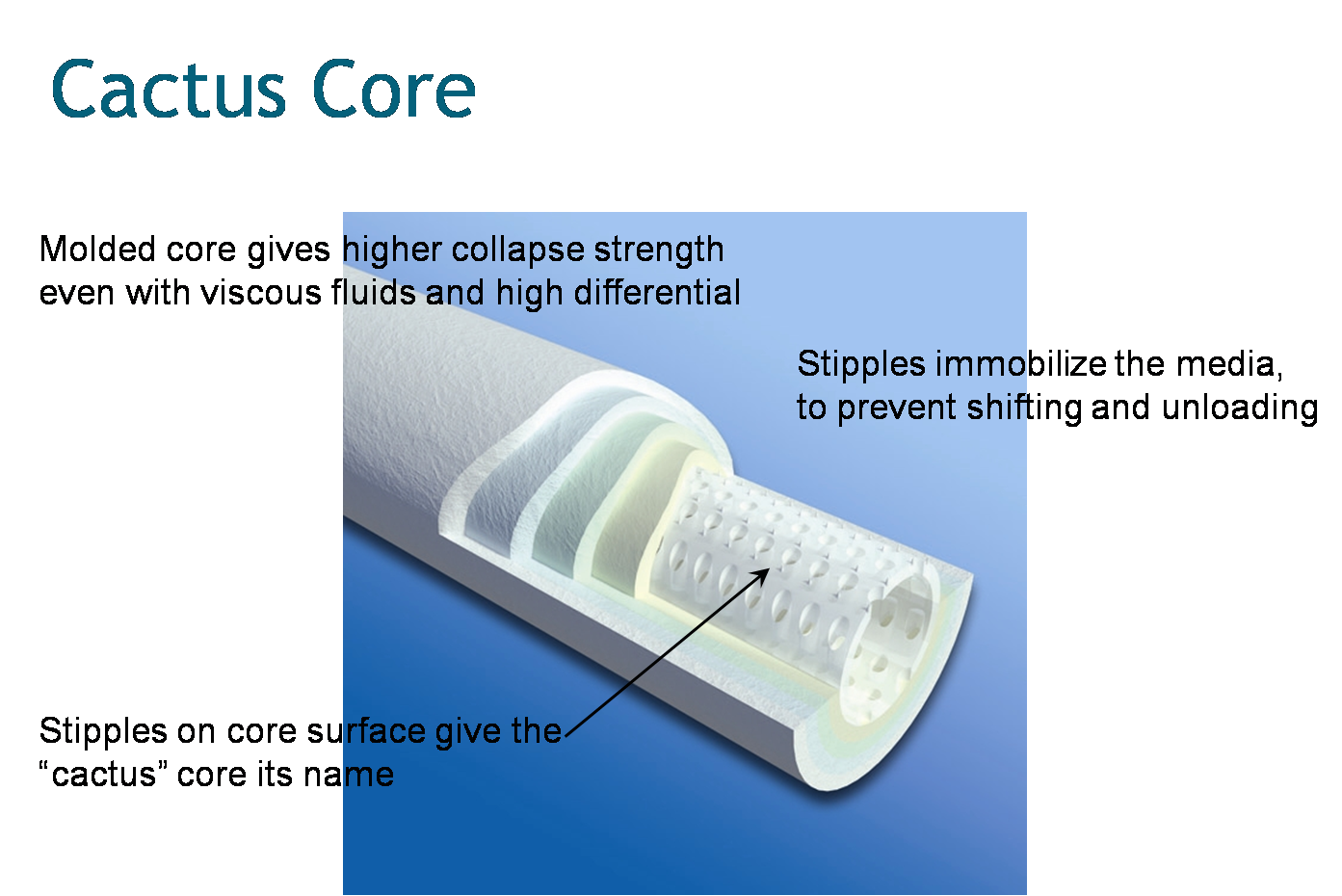 Cactus Core

Molded core gives higher collapse strength even with viscous fluids and high differential

Stipples immobilize the media, to prevent shifting and unloading

Stipples on core surface give the “cactus” core its name